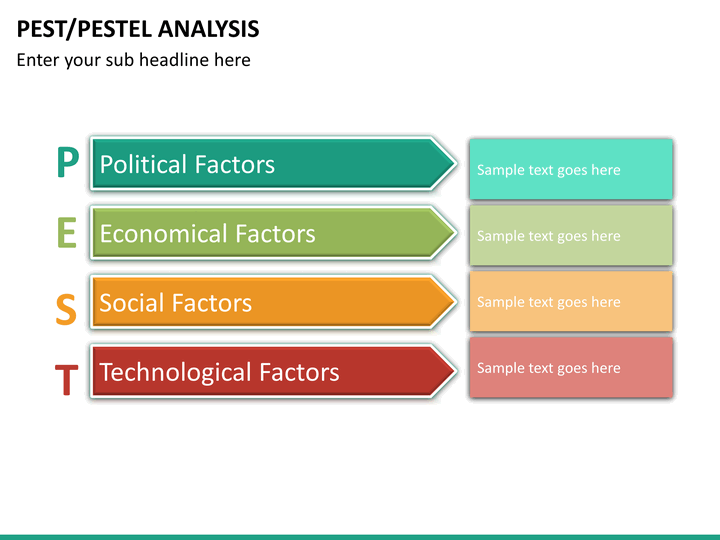 PEST/PESTEL ANALYSIS

Enter your sub headline here

P Political Factors

Sample text goes here

E Economical Factors

Sample text goes here

S Social Factors

Sample text goes here

T Technological Factors

Sample text goes here